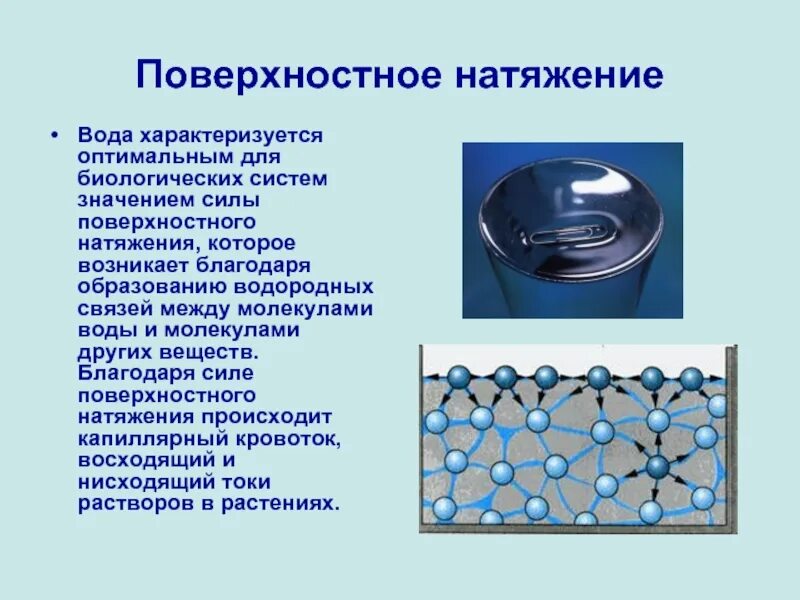 Поверхностное натяжение

• Вода характеризуется оптимальным для биологических систем значением силы поверхностного натяжения, которое возникает благодаря образованию водородных связей между молекулами воды и молекулами других веществ. Благодаря силе поверхностного натяжения происходит капиллярный кровоток, восходящий и нисходящий токи растворов в растениях.